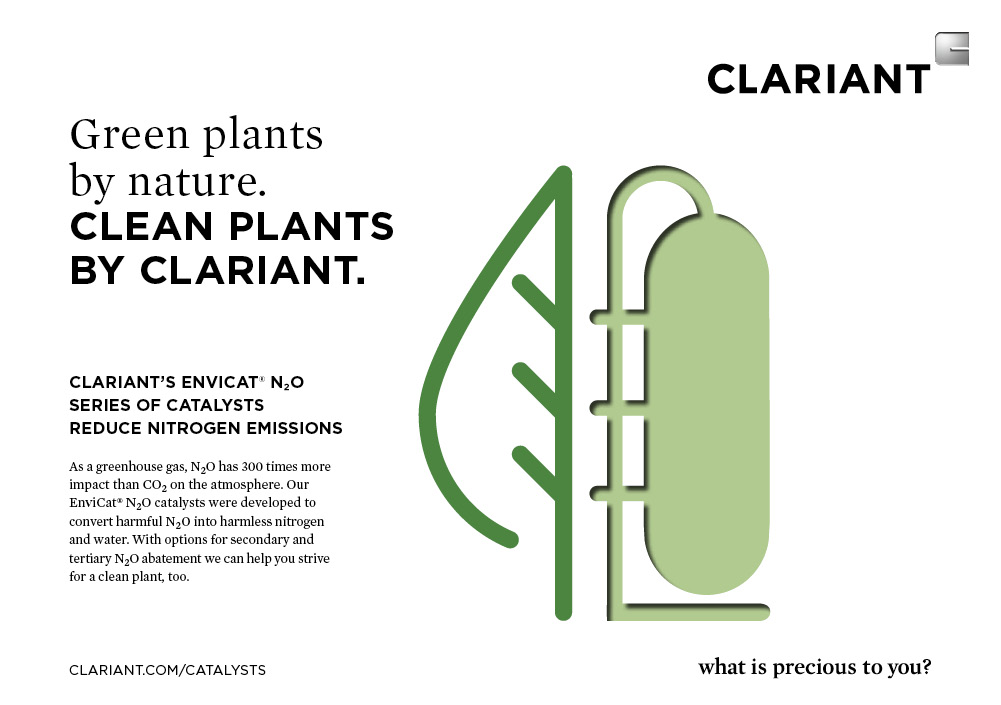 CLARIANT

Green plants by nature.
CLEAN PLANTS BY CLARIANT.

CLARIANT'S ENVICAT® $N_2O$ SERIES OF CATALYSTS REDUCE NITROGEN EMISSIONS

As a greenhouse gas, $N_2O$ has 300 times more impact than $CO_2$ on the atmosphere. Our EnviCat® $N_2O$ catalysts were developed to convert harmful $N_2O$ into harmless nitrogen and water. With options for secondary and tertiary $N_2O$ abatement we can help you strive for a clean plant, too.

CLARIANT.COM/CATALYSTS

what is precious to you?